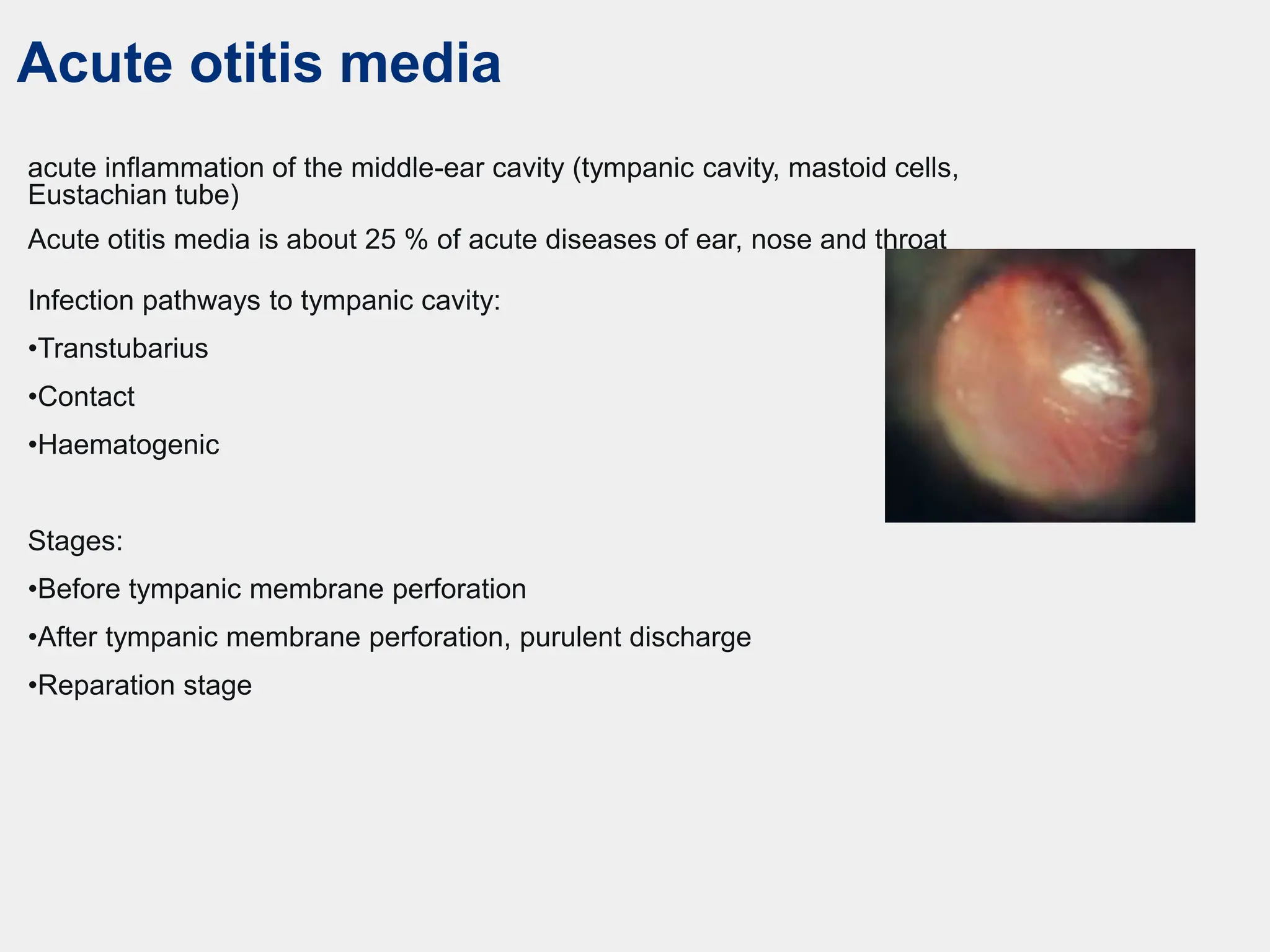 Acute otitis media

acute inflammation of the middle-ear cavity (tympanic cavity, mastoid cells, Eustachian tube)

Acute otitis media is about 25 % of acute diseases of ear, nose and throat

Infection pathways to tympanic cavity:

•Transtubarius

•Contact

•Haematogenic

Stages:

•Before tympanic membrane perforation

•After tympanic membrane perforation, purulent discharge

•Reparation stage